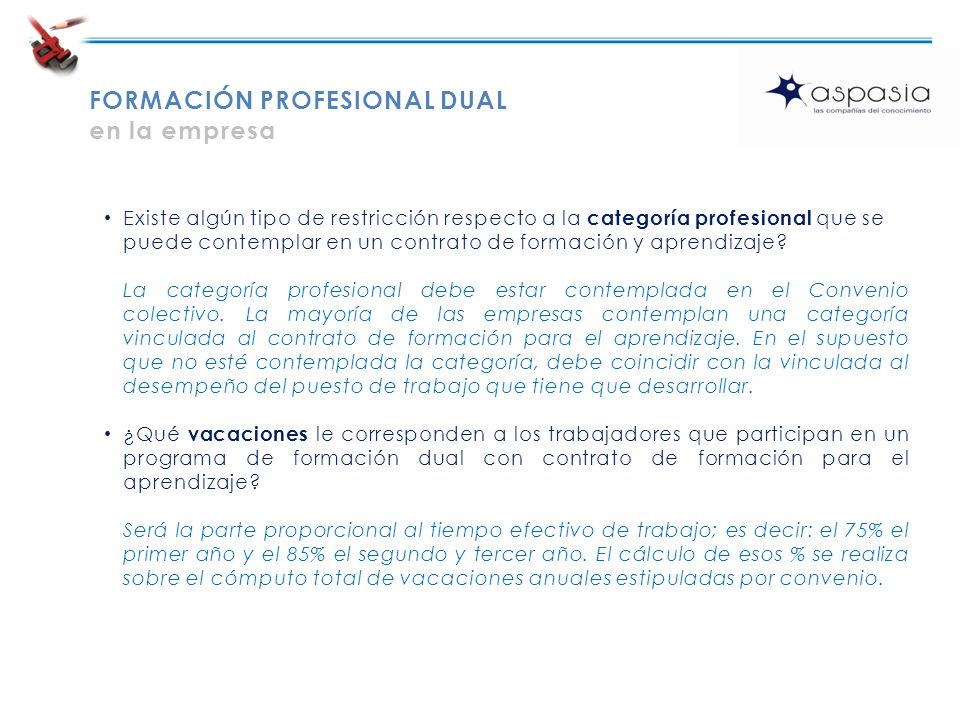 FORMACIÓN PROFESIONAL DUAL
en la empresa

aspasia
las compañías del conocimiento

• Existe algún tipo de restricción respecto a la categoría profesional que se puede contemplar en un contrato de formación y aprendizaje?

La categoría profesional debe estar contemplada en el Convenio colectivo. La mayoría de las empresas contemplan una categoría vinculada al contrato de formación para el aprendizaje. En el supuesto que no esté contemplada la categoría, debe coincidir con la vinculada al desempeño del puesto de trabajo que tiene que desarrollar.

• ¿Qué vacaciones le corresponden a los trabajadores que participan en un programa de formación dual con contrato de formación para el aprendizaje?

Será la parte proporcional al tiempo efectivo de trabajo; es decir: el 75% el primer año y el 85% el segundo y tercer año. El cálculo de esos % se realiza sobre el cómputo total de vacaciones anuales estipuladas por convenio.